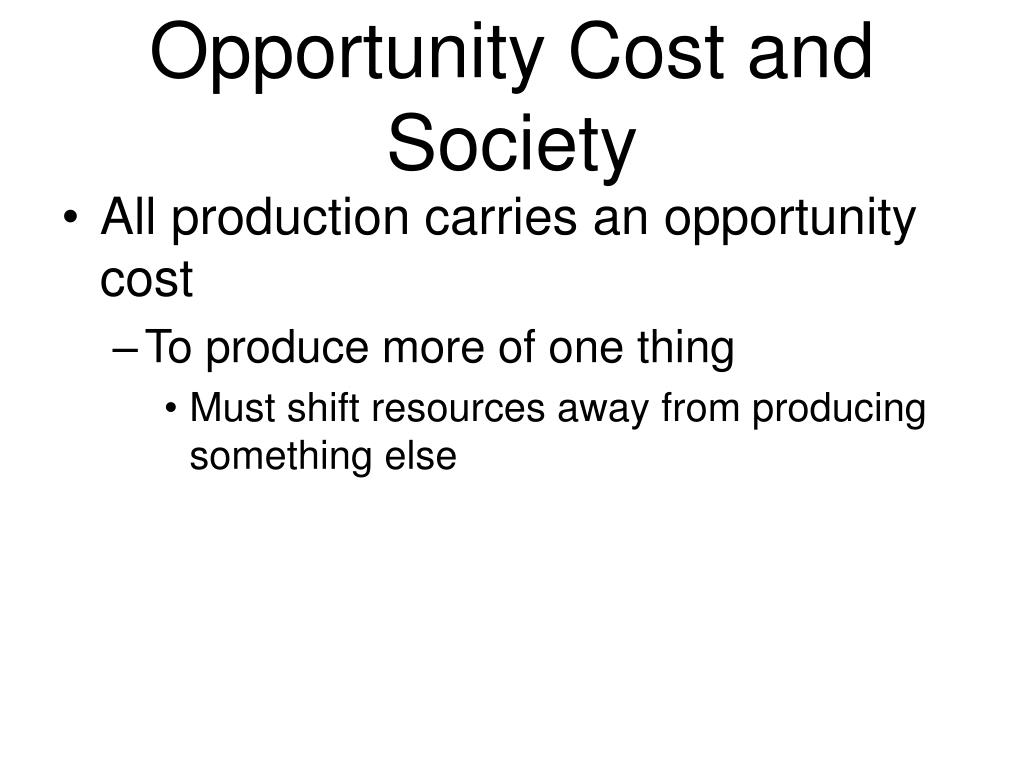 Opportunity Cost and Society

• All production carries an opportunity cost

– To produce more of one thing

• Must shift resources away from producing something else